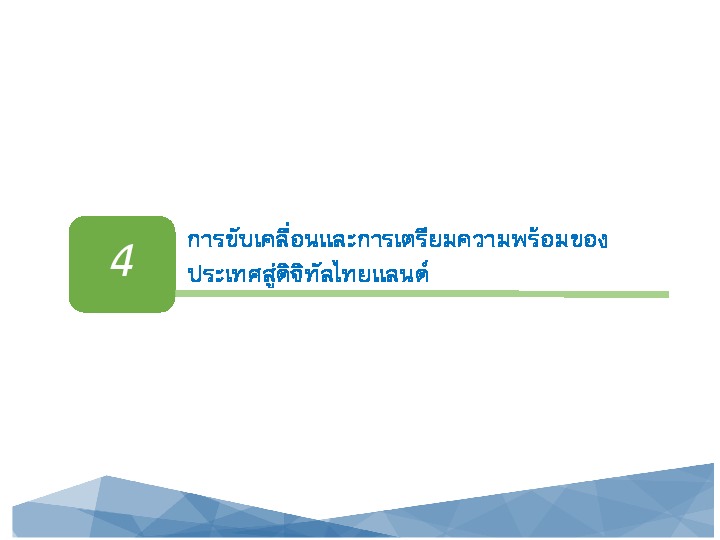 4

การขับเคลื่อนและการเตรียมความพร้อมของประเทศสู่ดิจิทัลไทยแลนด์